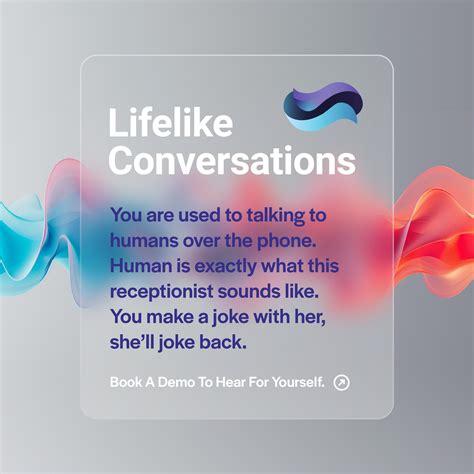 Lifelike Conversations

You are used to talking to humans over the phone. Human is exactly what this receptionist sounds like. You make a joke with her, she'll joke back.

Book A Demo To Hear For Yourself.